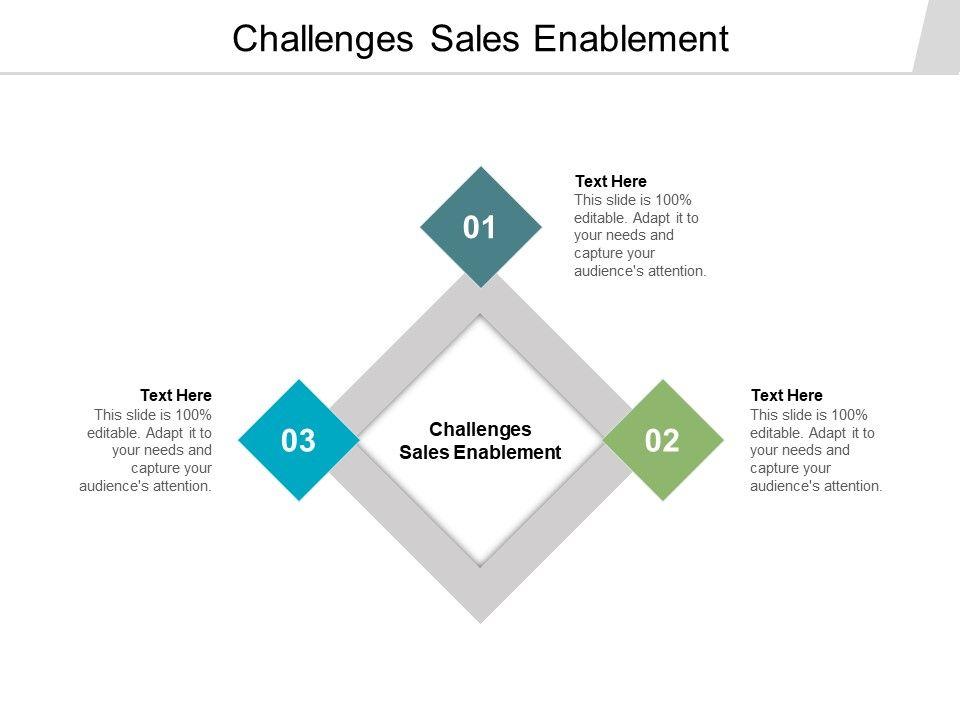 Challenges Sales Enablement

01

Text Here
This slide is 100% editable. Adapt it to your needs and capture your audience's attention.

Text Here
This slide is 100% editable. Adapt it to your needs and capture your audience's attention.

03

Challenges Sales Enablement

02

Text Here
This slide is 100% editable. Adapt it to your needs and capture your audience's attention.